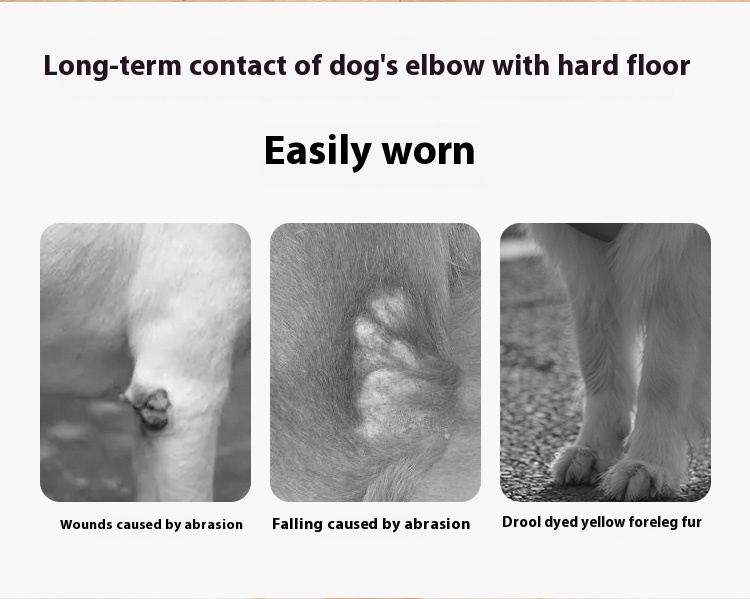 Long-term contact of dog's elbow with hard floor

Easily worn

Wounds caused by abrasion

Falling caused by abrasion

Drool dyed yellow foreleg fur